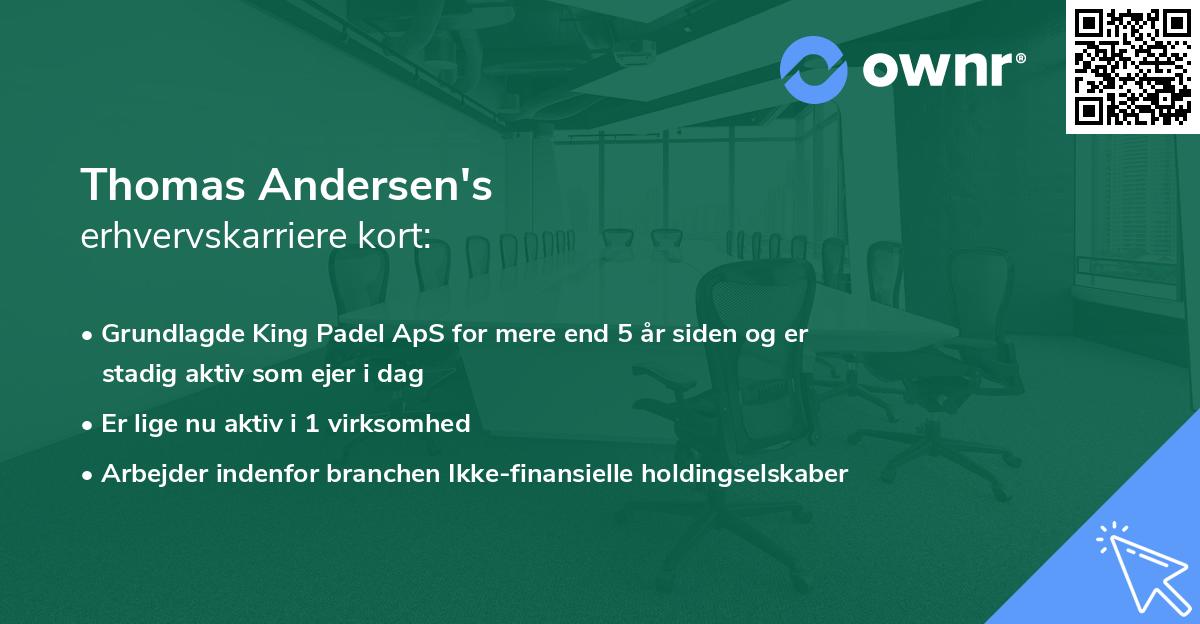 ownr®

Thomas Andersen's
erhvervskarriere kort:

• Grundlagde King Padel ApS for mere end 5 år siden og er stadig aktiv som ejer i dag
• Er lige nu aktiv i 1 virksomhed
• Arbejder indenfor branchen Ikke-finansielle holdingselskaber